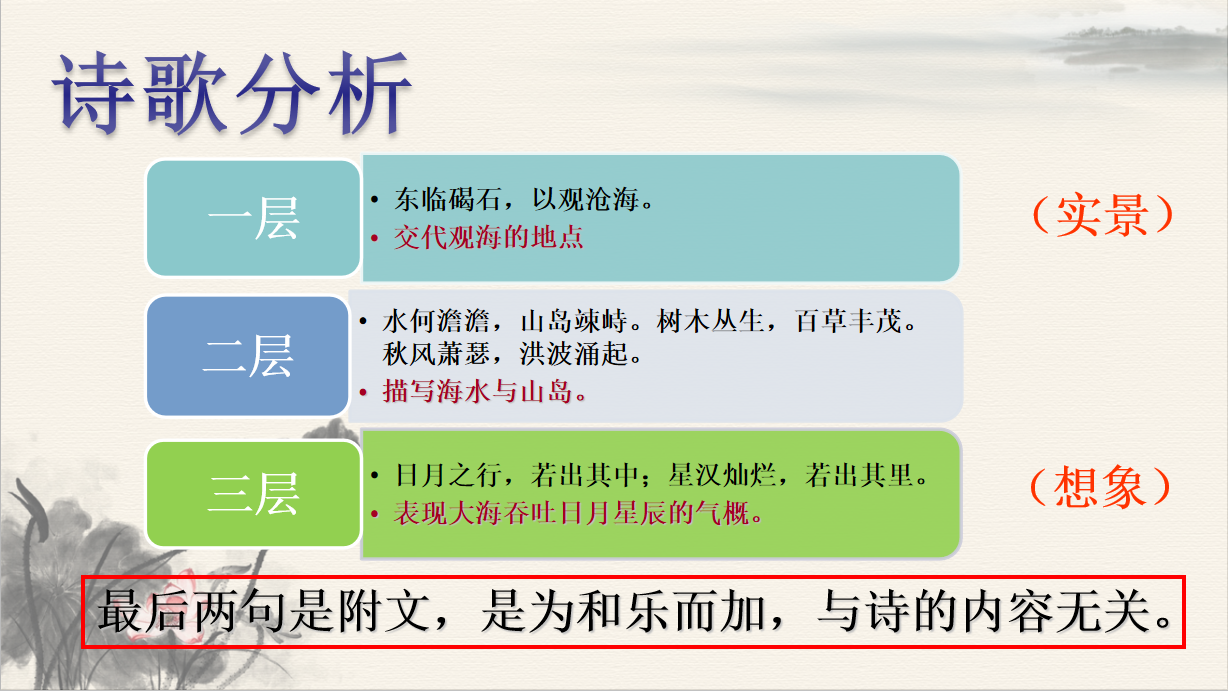 诗歌分析

一层

• 东临碣石，以观沧海。
• 交代观海的地点

（实景）

二层

• 水何澹澹，山岛竦峙。树木丛生，百草丰茂。秋风萧瑟，洪波涌起。
• 描写海水与山岛。

三层

• 日月之行，若出其中；星汉灿烂，若出其里。
• 表现大海吞吐日月星辰的气概。

（想象）

最后两句是附文，是为和乐而加，与诗的内容无关。